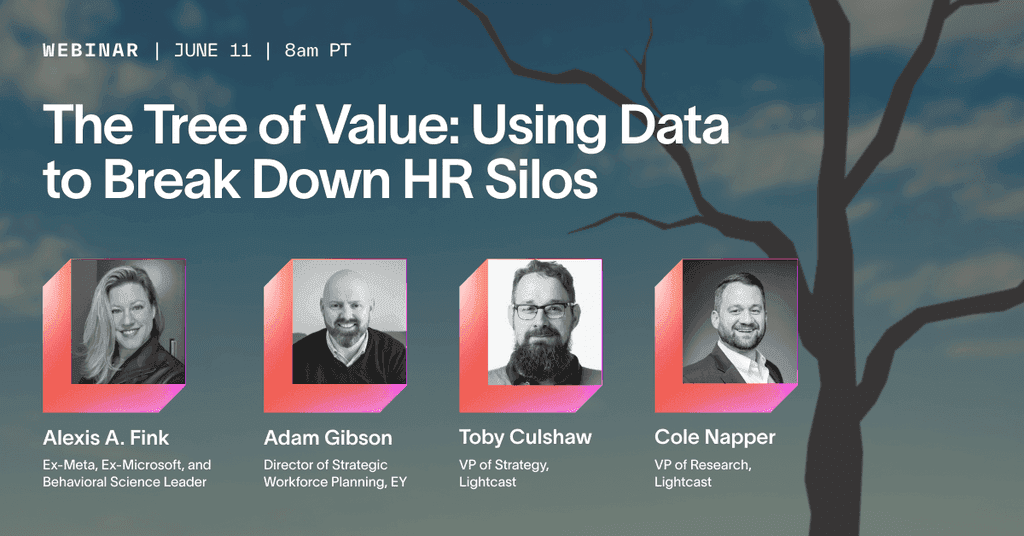 WEBINAR | JUNE 11 | 8am PT

The Tree of Value: Using Data to Break Down HR Silos

Alexis A. Fink
Ex-Meta, Ex-Microsoft, and Behavioral Science Leader

Adam Gibson
Director of Strategic Workforce Planning, EY

Toby Culshaw
VP of Strategy, Lightcast

Cole Napper
VP of Research, Lightcast